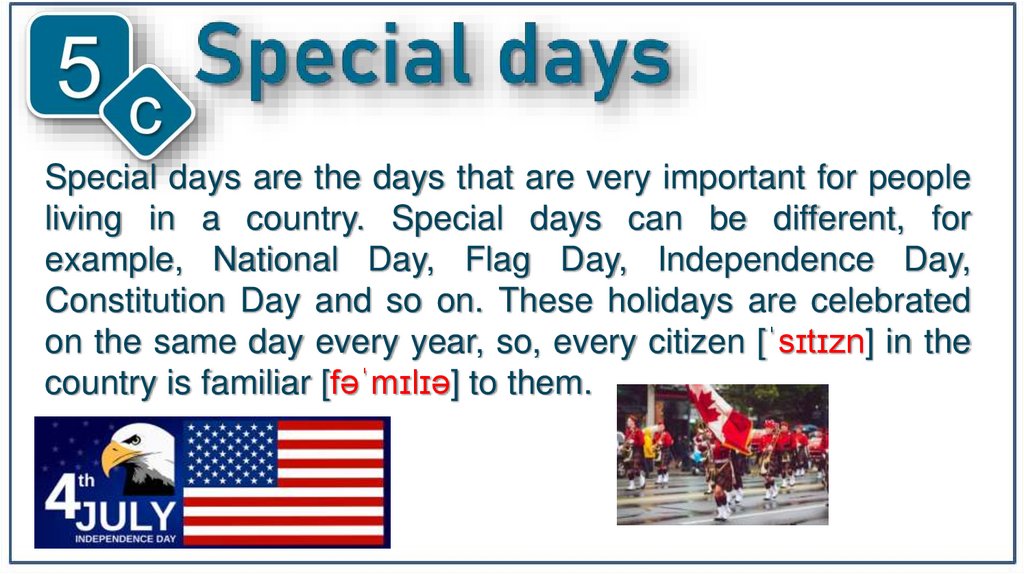 5 c Special days

Special days are the days that are very important for people living in a country. Special days can be different, for example, National Day, Flag Day, Independence Day, Constitution Day and so on. These holidays are celebrated on the same day every year, so, every citizen [ˈsɪtɪzn] in the country is familiar [fəˈmɪlɪə] to them.

4th JULY INDEPENDENCE DAY